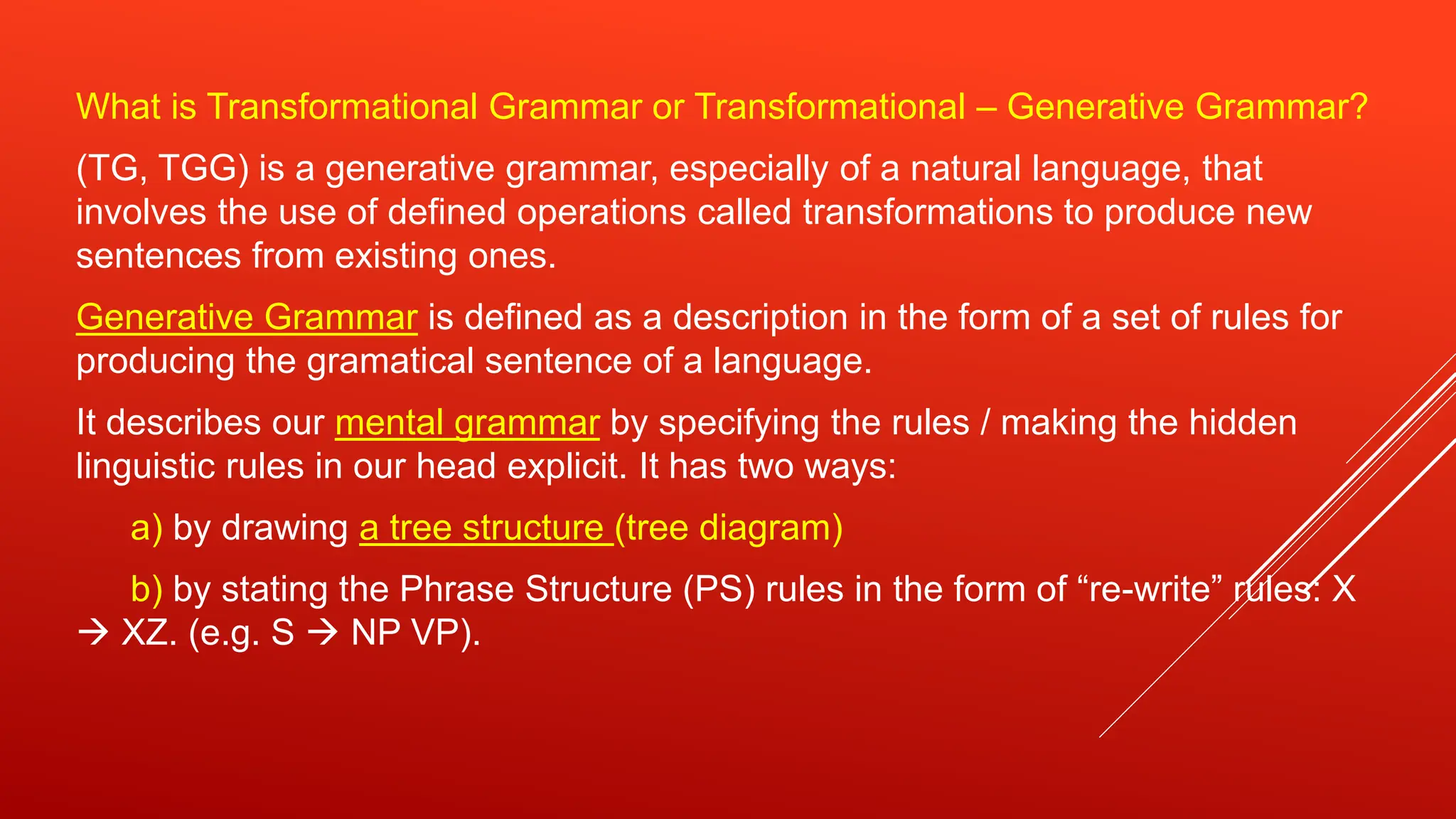 What is Transformational Grammar or Transformational – Generative Grammar?

(TG, TGG) is a generative grammar, especially of a natural language, that involves the use of defined operations called transformations to produce new sentences from existing ones.

Generative Grammar is defined as a description in the form of a set of rules for producing the gramatical sentence of a language.

It describes our mental grammar by specifying the rules / making the hidden linguistic rules in our head explicit. It has two ways:

a) by drawing a tree structure (tree diagram)

b) by stating the Phrase Structure (PS) rules in the form of “re-write” rules: X → XZ. (e.g. S → NP VP).